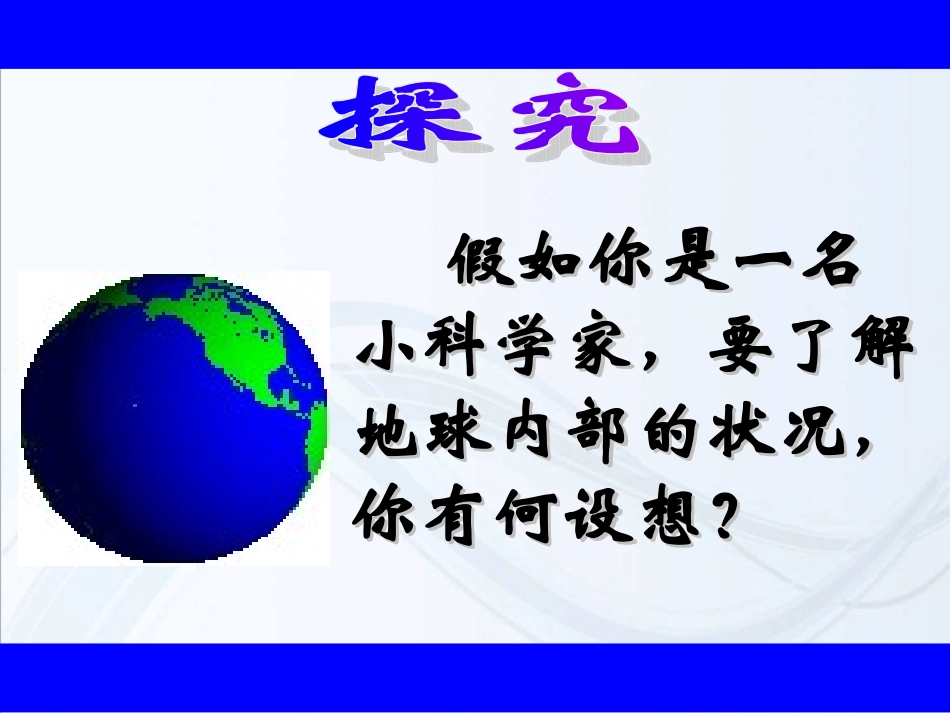 探究

假如你是一名小科学家，要了解地球内部的状况，你有何设想？